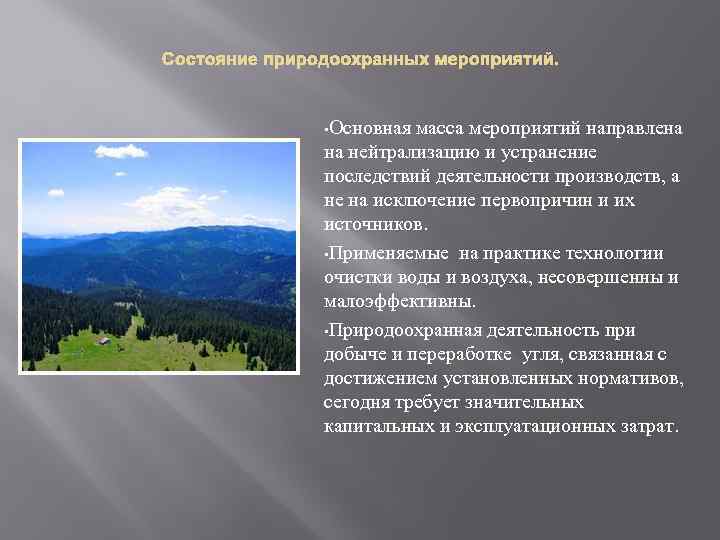 Состояние природоохранных мероприятий.

•Основная масса мероприятий направлена на нейтрализацию и устранение последствий деятельности производств, а не на исключение первопричин и их источников.

•Применяемые на практике технологии очистки воды и воздуха, несовершенны и малоэффективны.

•Природоохранная деятельность при добыче и переработке угля, связанная с достижением установленных нормативов, сегодня требует значительных капитальных и эксплуатационных затрат.